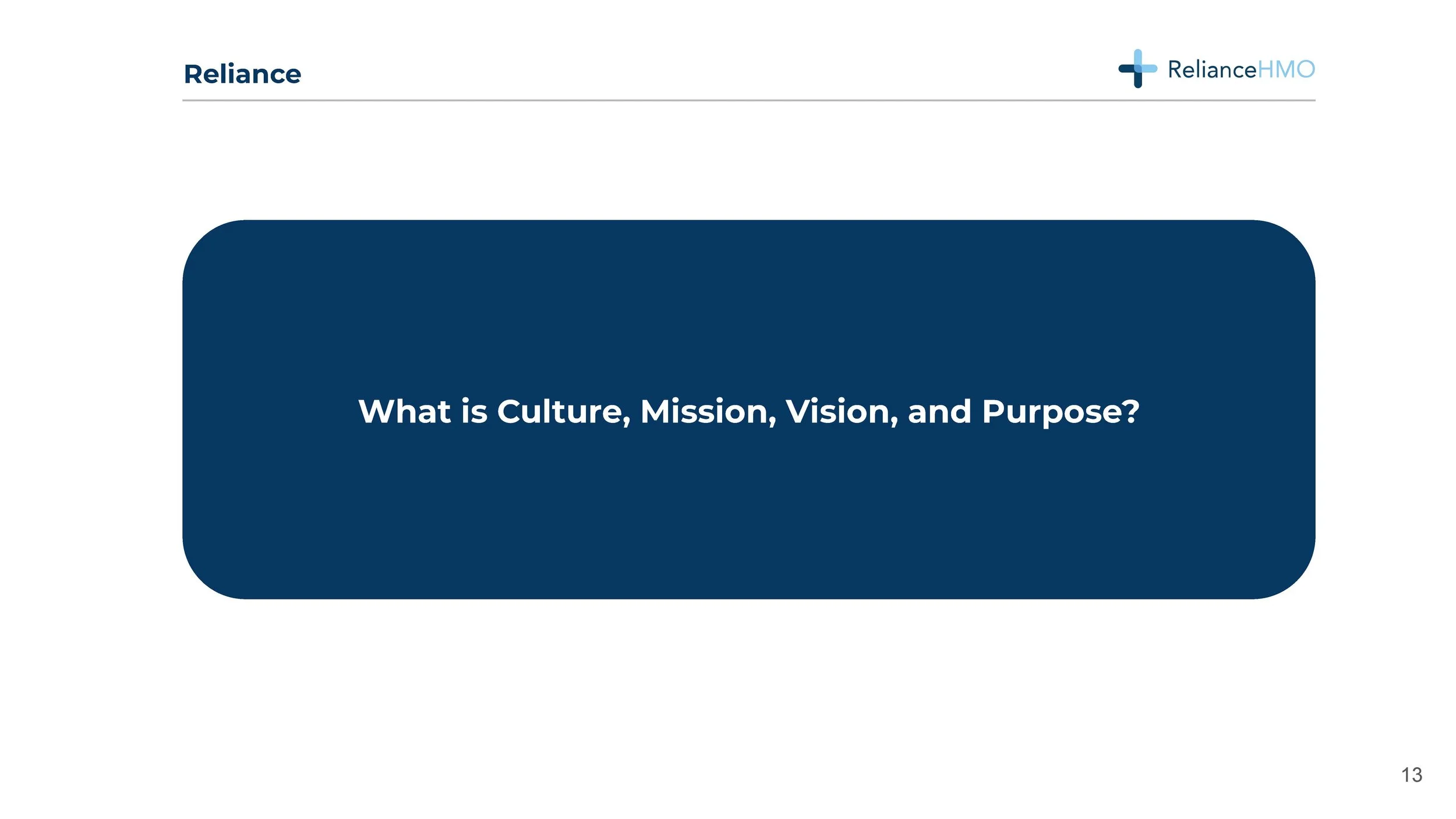 Reliance

RelianceHMO

What is Culture, Mission, Vision, and Purpose?

13